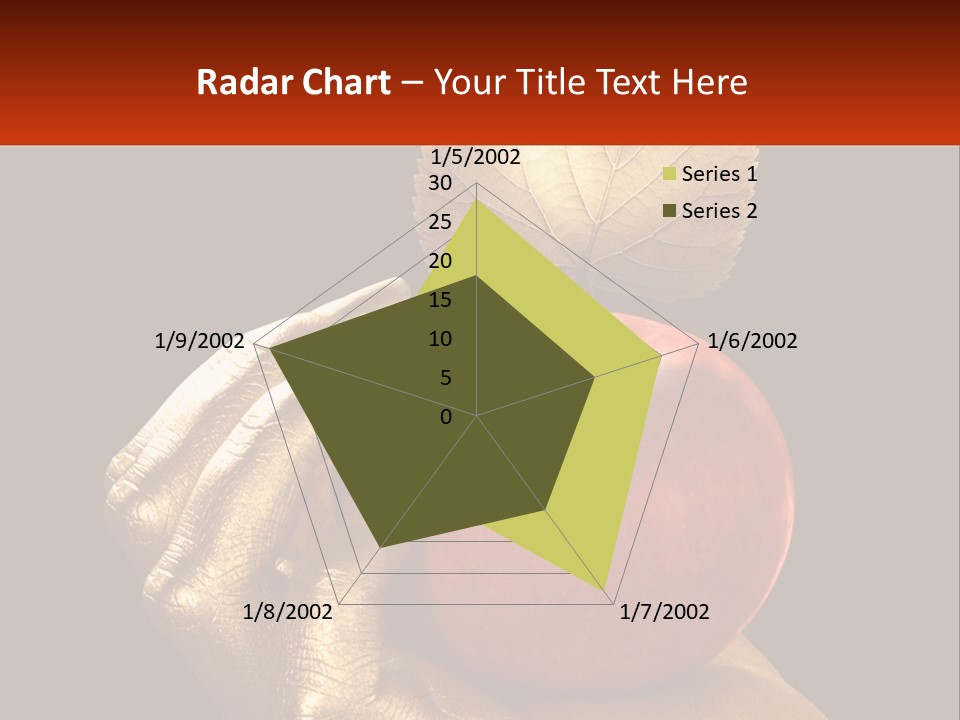 Radar Chart – Your Title Text Here

1/5/2002
30
25
20
15
10
5
0
1/6/2002
1/7/2002
1/8/2002
1/9/2002

Series 1
Series 2